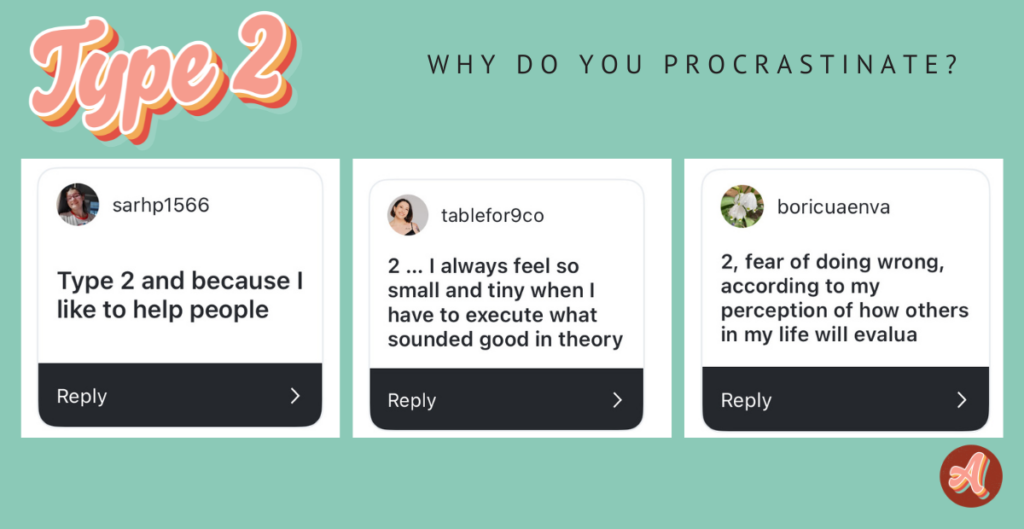 Type 2

WHY DO YOU PROCRASTINATE?

sarhp1566

Type 2 and because I like to help people

Reply

tablefor9co

2 ... I always feel so small and tiny when I have to execute what sounded good in theory

Reply

boricuaenva

2, fear of doing wrong, according to my perception of how others in my life will evalua

Reply

A